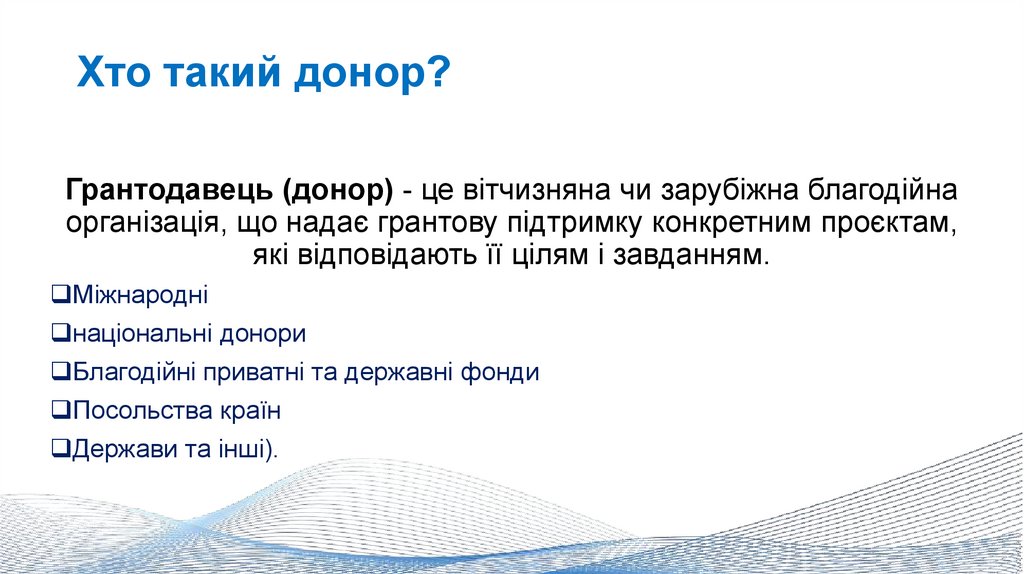 Хто такий донор?

Грантодавець (донор) - це вітчизняна чи зарубіжна благодійна організація, що надає грантову підтримку конкретним проєктам, які відповідають її цілям і завданням.

❑Міжнародні
❑національні донори
❑Благодійні приватні та державні фонди
❑Посольства країн
❑Держави та інші).